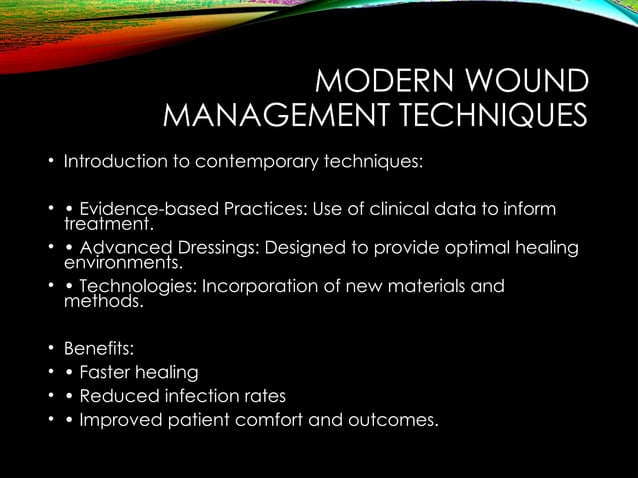 MODERN WOUND MANAGEMENT TECHNIQUES

• Introduction to contemporary techniques:

• • Evidence-based Practices: Use of clinical data to inform treatment.
• • Advanced Dressings: Designed to provide optimal healing environments.
• • Technologies: Incorporation of new materials and methods.

• Benefits:
• • Faster healing
• • Reduced infection rates
• • Improved patient comfort and outcomes.